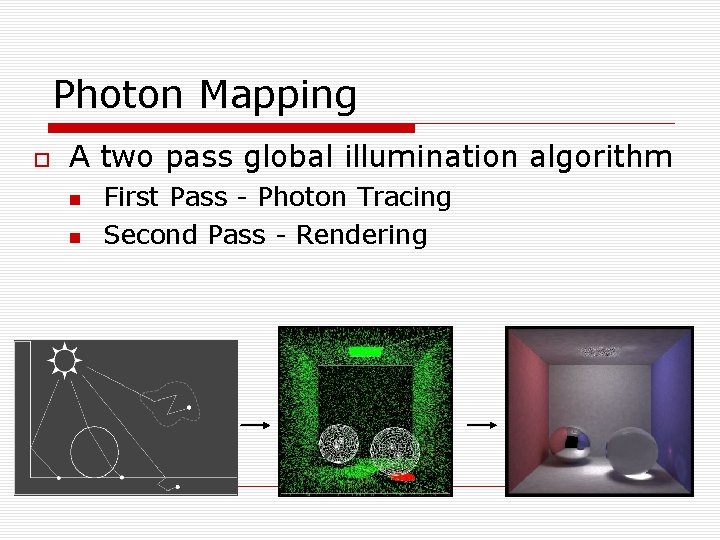 Photon Mapping

A two pass global illumination algorithm

First Pass - Photon Tracing

Second Pass - Rendering